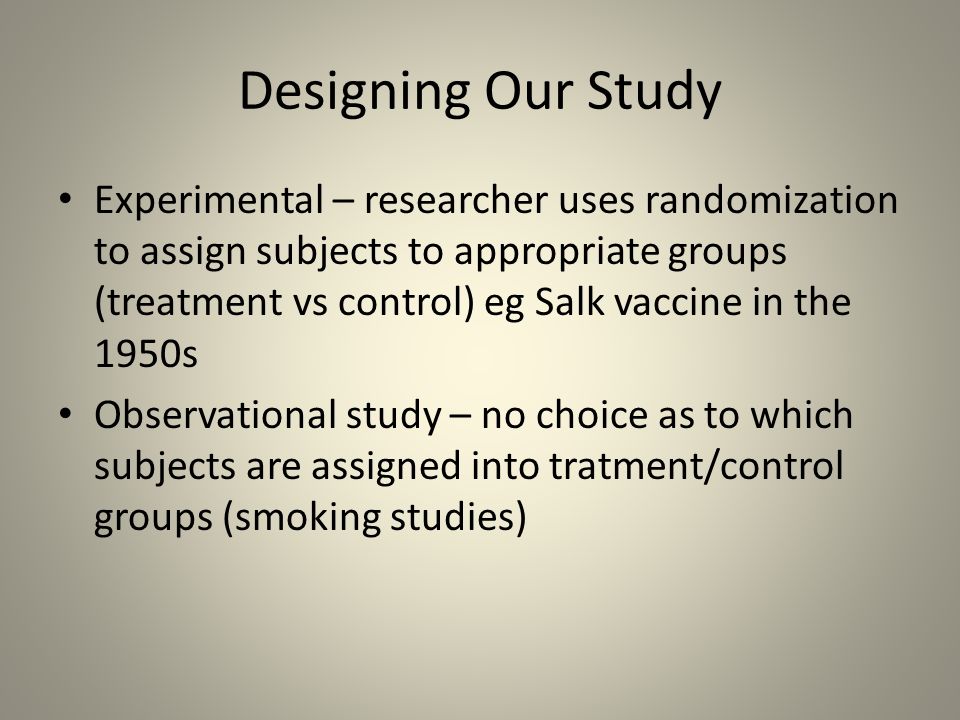 Designing Our Study

• Experimental – researcher uses randomization to assign subjects to appropriate groups (treatment vs control) eg Salk vaccine in the 1950s

• Observational study – no choice as to which subjects are assigned into tratment/control groups (smoking studies)